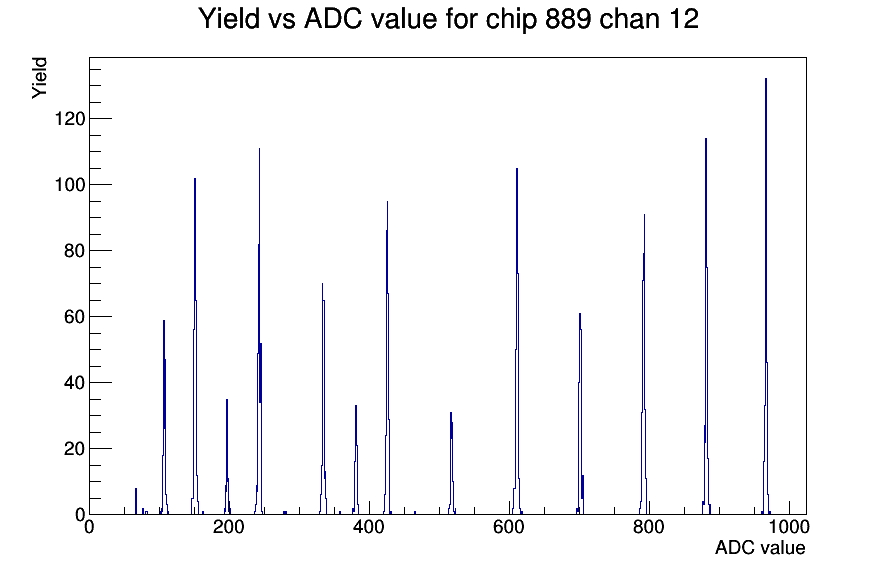 Yield vs ADC value for chip 889 chan 12

Yield

120
100
80
60
40
20
0

0
200
400
600
800
1000

ADC value